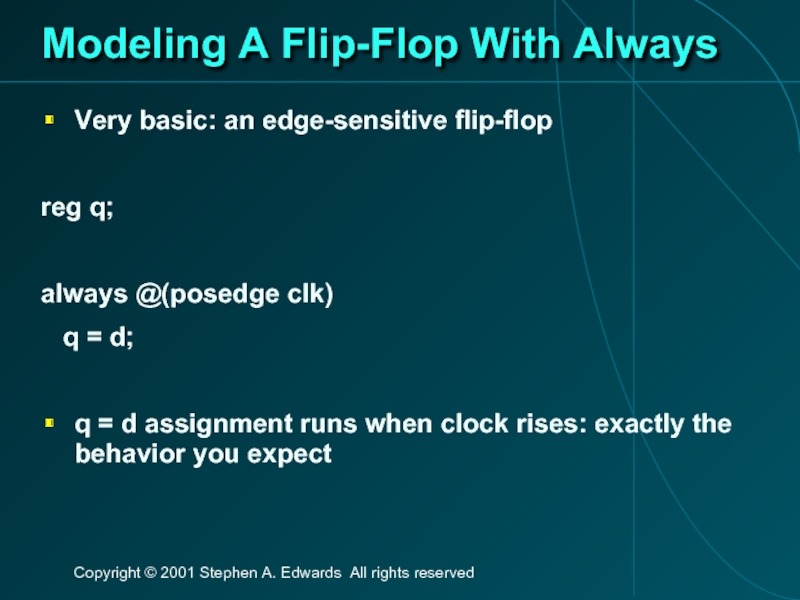 Modeling A Flip-Flop With Always

Very basic: an edge-sensitive flip-flop

reg q;

always @(posedge clk)
  q = d;

q = d assignment runs when clock rises: exactly the behavior you expect

Copyright © 2001 Stephen A. Edwards All rights reserved